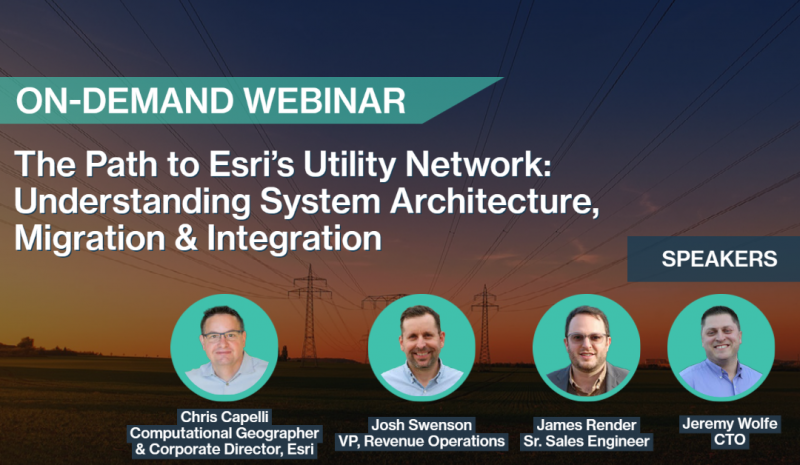 ON-DEMAND WEBINAR

The Path to Esri's Utility Network: Understanding System Architecture, Migration & Integration

SPEAKERS

Chris Capelli
Computational Geographer & Corporate Director, Esri

Josh Swenson
VP, Revenue Operations

James Render
Sr. Sales Engineer

Jeremy Wolfe
CTO